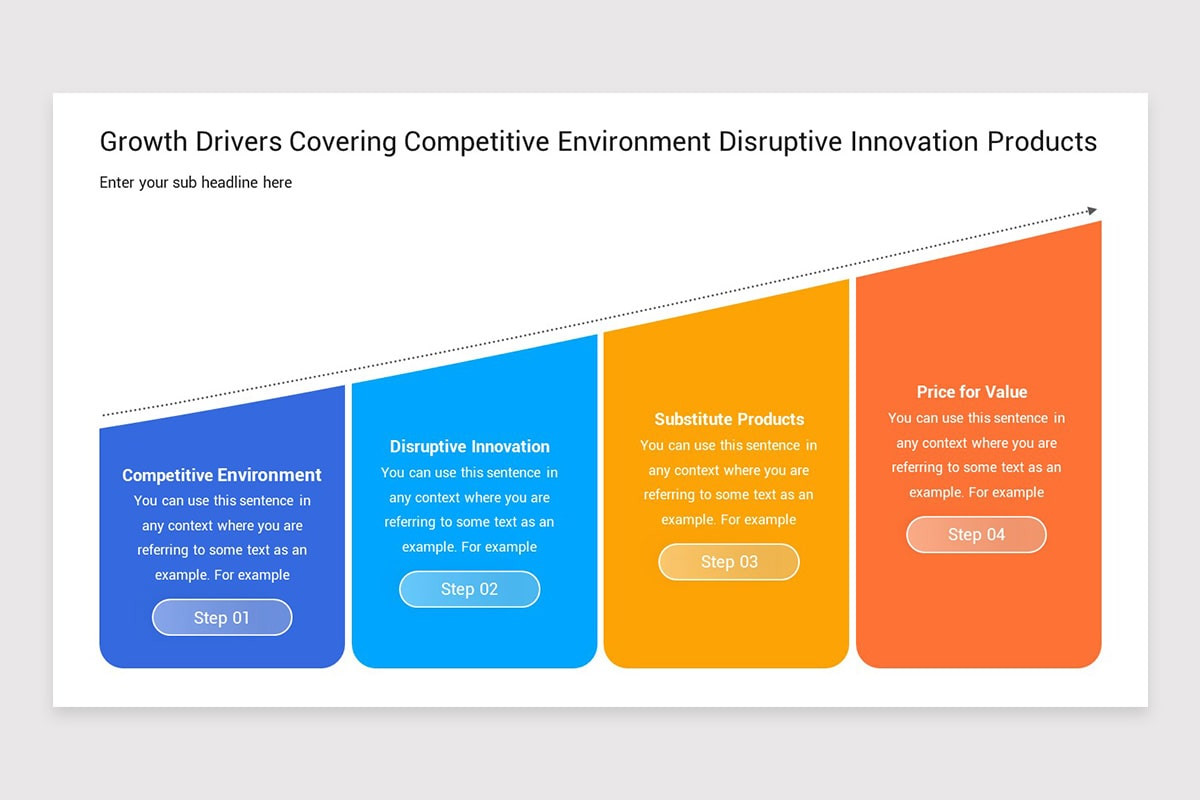 Growth Drivers Covering Competitive Environment Disruptive Innovation Products

Enter your sub headline here

Competitive Environment
You can use this sentence in any context where you are referring to some text as an example. For example

Step 01

Disruptive Innovation
You can use this sentence in any context where you are referring to some text as an example. For example

Step 02

Substitute Products
You can use this sentence in any context where you are referring to some text as an example. For example

Step 03

Price for Value
You can use this sentence in any context where you are referring to some text as an example. For example

Step 04